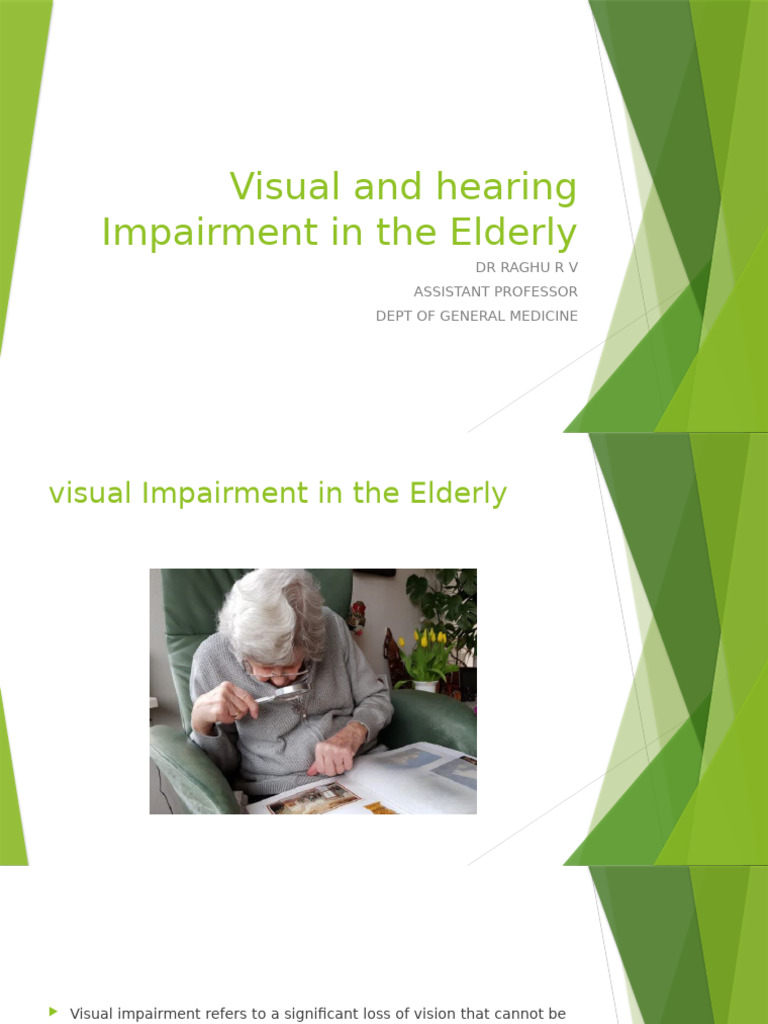 Visual and hearing Impairment in the Elderly

DR RAGHU R V
ASSISTANT PROFESSOR
DEPT OF GENERAL MEDICINE

visual Impairment in the Elderly

Visual impairment refers to a significant loss of vision that cannot be